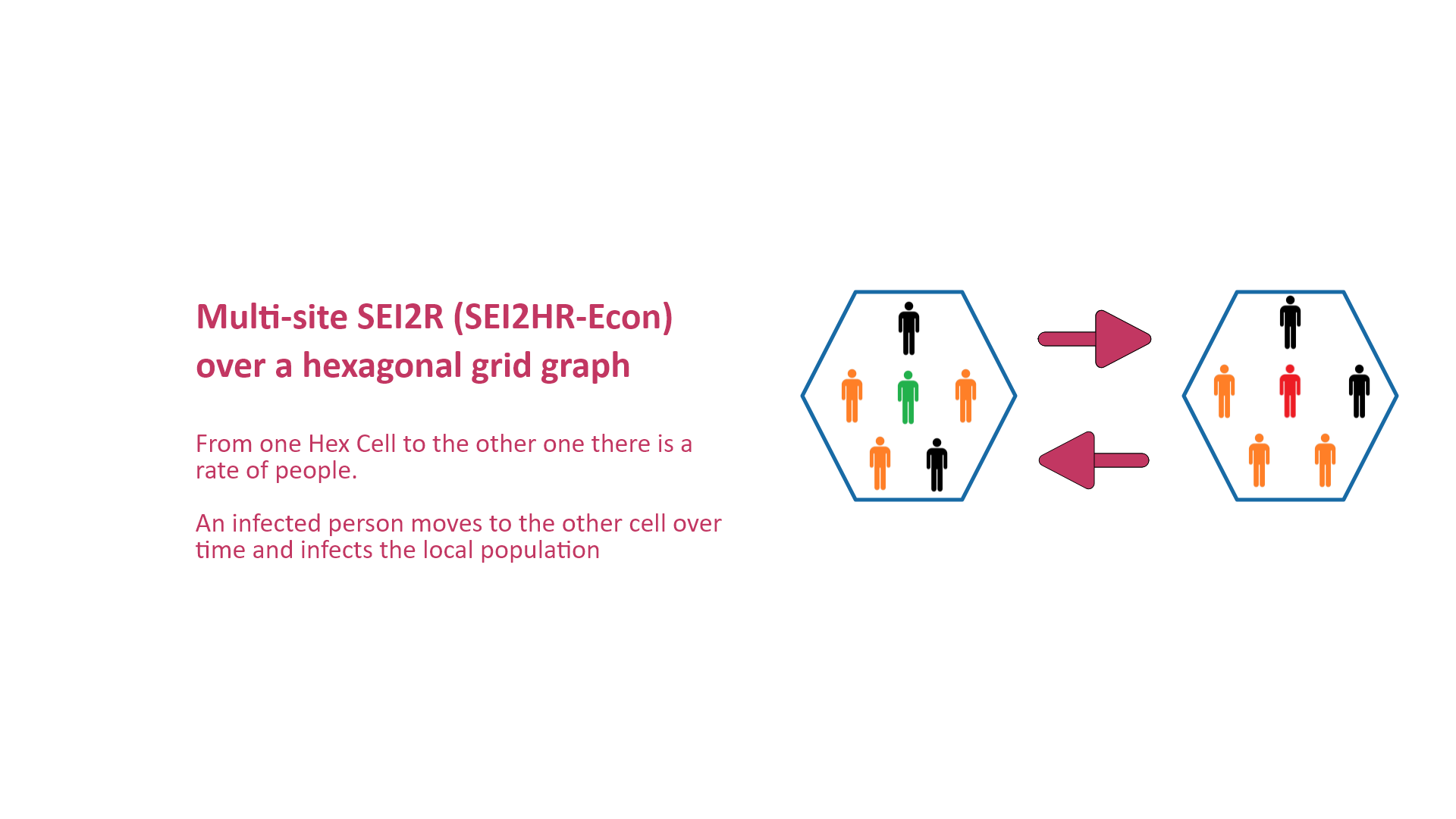 Multi-site SEI2R (SEI2HR-Econ) over a hexagonal grid graph

From one Hex Cell to the other one there is a rate of people.

An infected person moves to the other cell over time and infects the local population